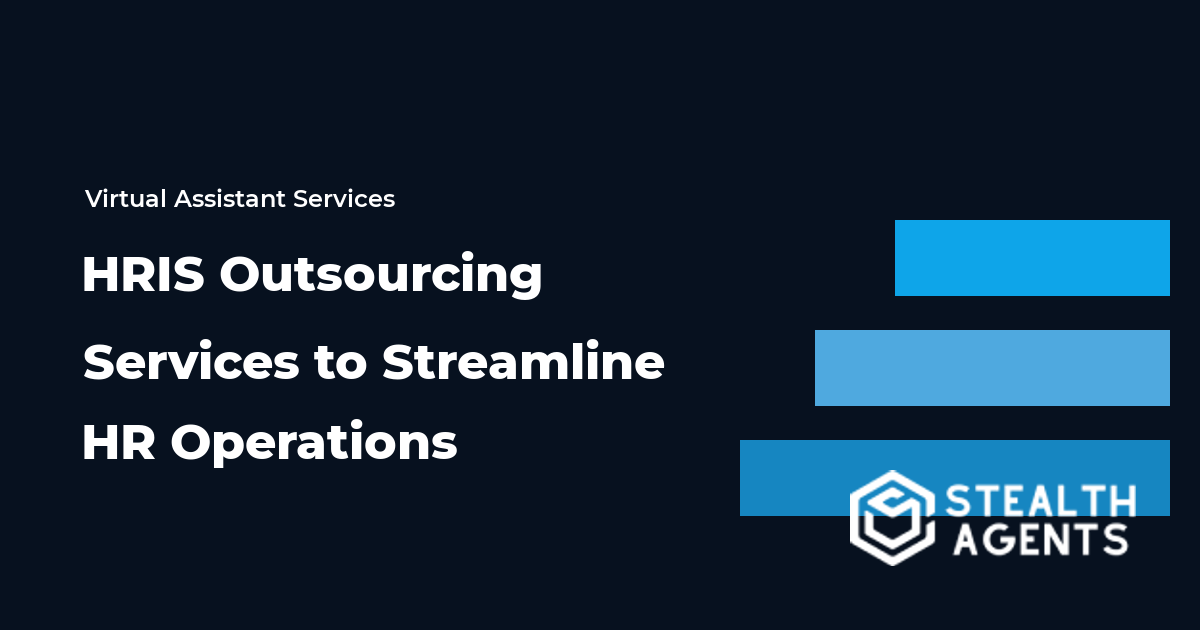 Virtual Assistant Services

HRIS Outsourcing Services to Streamline HR Operations

STEALTH AGENTS